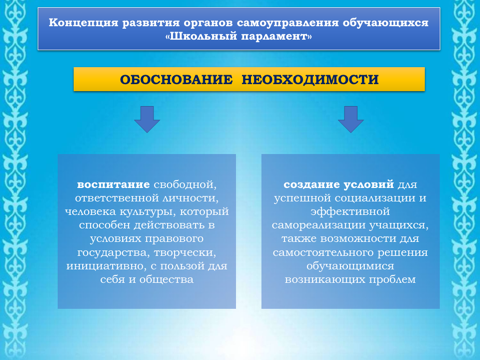 Концепция развития органов самоуправления обучающихся «Школьный парламент»

ОБОСНОВАНИЕ НЕОБХОДИМОСТИ

воспитание свободной, ответственной личности, человека культуры, который способен действовать в условиях правового государства, творчески, инициативно, с пользой для себя и общества

создание условий для успешной социализации и эффективной самореализации учащихся, также возможности для самостоятельного решения обучающимися возникающих проблем